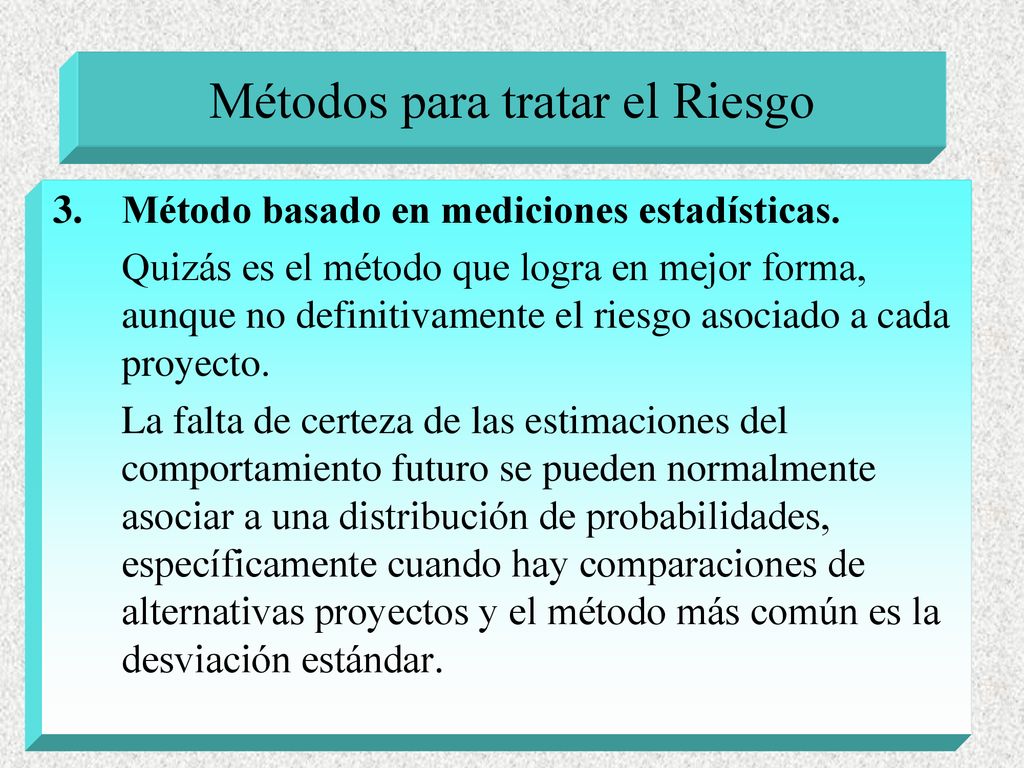 Métodos para tratar el Riesgo

3. Método basado en mediciones estadísticas.

Quizás es el método que logra en mejor forma, aunque no definitivamente el riesgo asociado a cada proyecto.

La falta de certeza de las estimaciones del comportamiento futuro se pueden normalmente asociar a una distribución de probabilidades, específicamente cuando hay comparaciones de alternativas proyectos y el método más común es la desviación estándar.